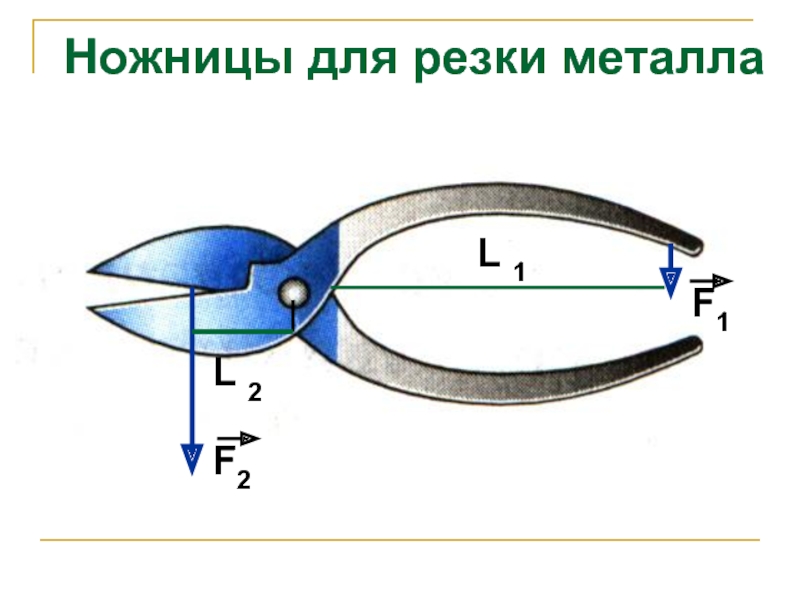 Ножницы для резки металла

$L_1$

$\vec{F}_1$

$L_2$

$\vec{F}_2$